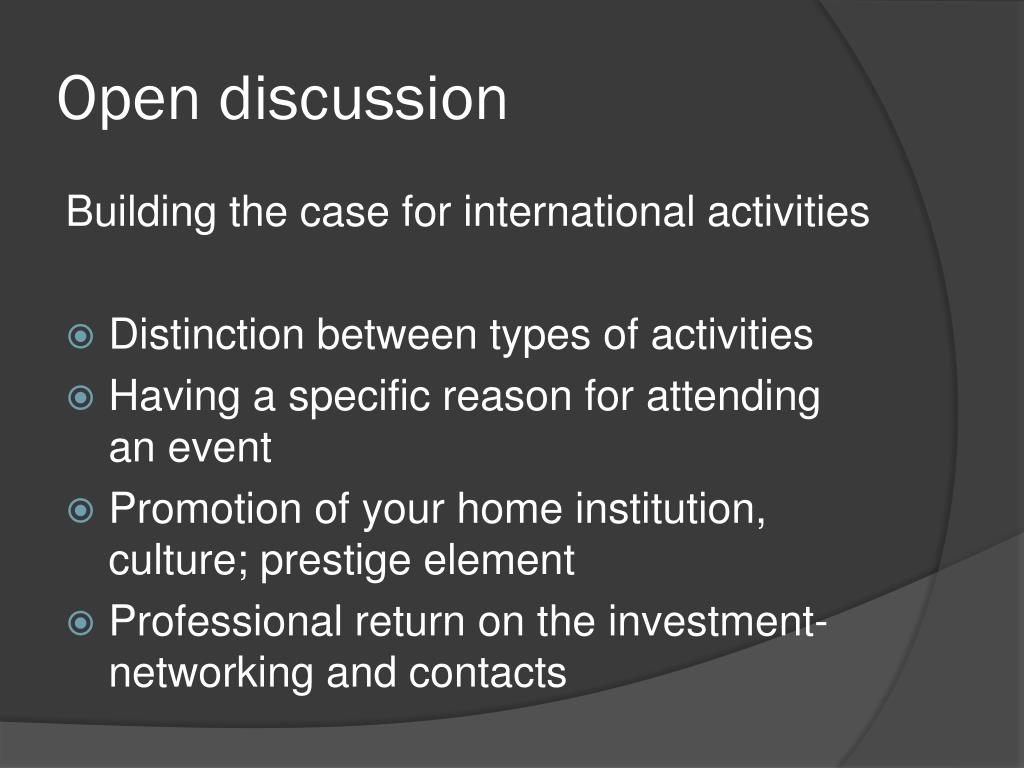 Open discussion

Building the case for international activities

Distinction between types of activities
Having a specific reason for attending an event
Promotion of your home institution, culture; prestige element
Professional return on the investment-networking and contacts